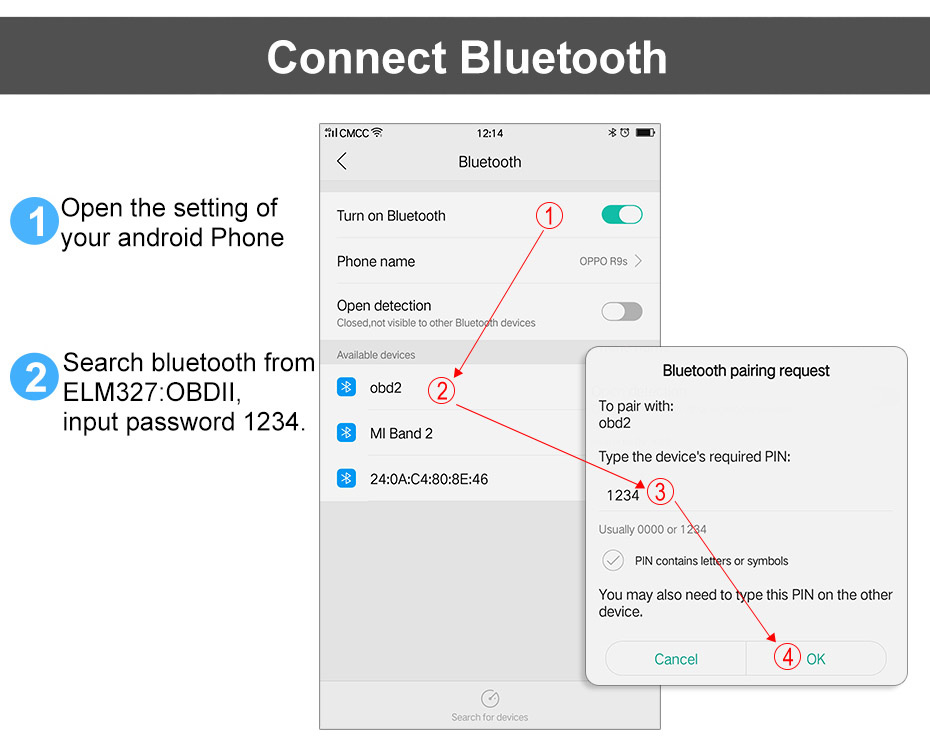 Connect Bluetooth

1 Open the setting of your android Phone

2 Search bluetooth from ELM327:OBDII, input password 1234.

CMCC 12:14

Bluetooth

Turn on Bluetooth ①

Phone name OPPO R9s

Open detection
Closed,not visible to other Bluetooth devices

Available devices

obd2 ②

MI Band 2

24:0A:C4:80:8E:46

Search for devices

Bluetooth pairing request

To pair with:
obd2

Type the device's required PIN:

1234 ③

Usually 0000 or 1234

PIN contains letters or symbols

You may also need to type this PIN on the other device.

Cancel ④ OK